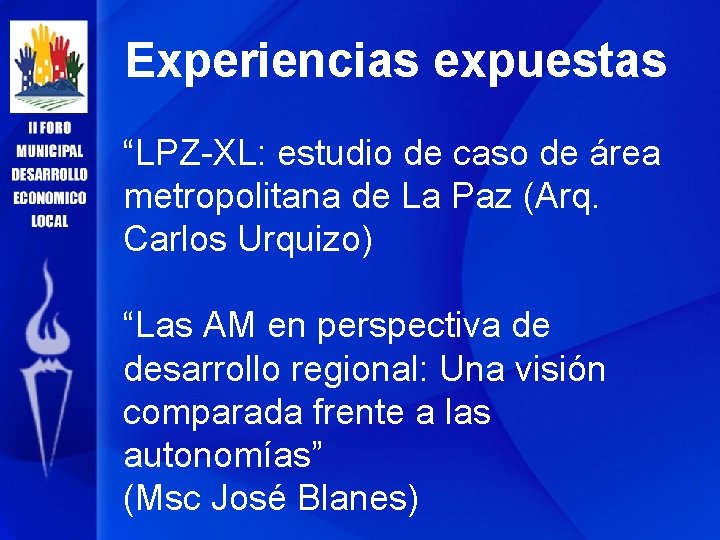 II FORO MUNICIPAL DESARROLLO ECONOMICO LOCAL

Experiencias expuestas

“LPZ-XL: estudio de caso de área metropolitana de La Paz (Arq. Carlos Urquizo)

“Las AM en perspectiva de desarrollo regional: Una visión comparada frente a las autonomías”
(Msc José Blanes)